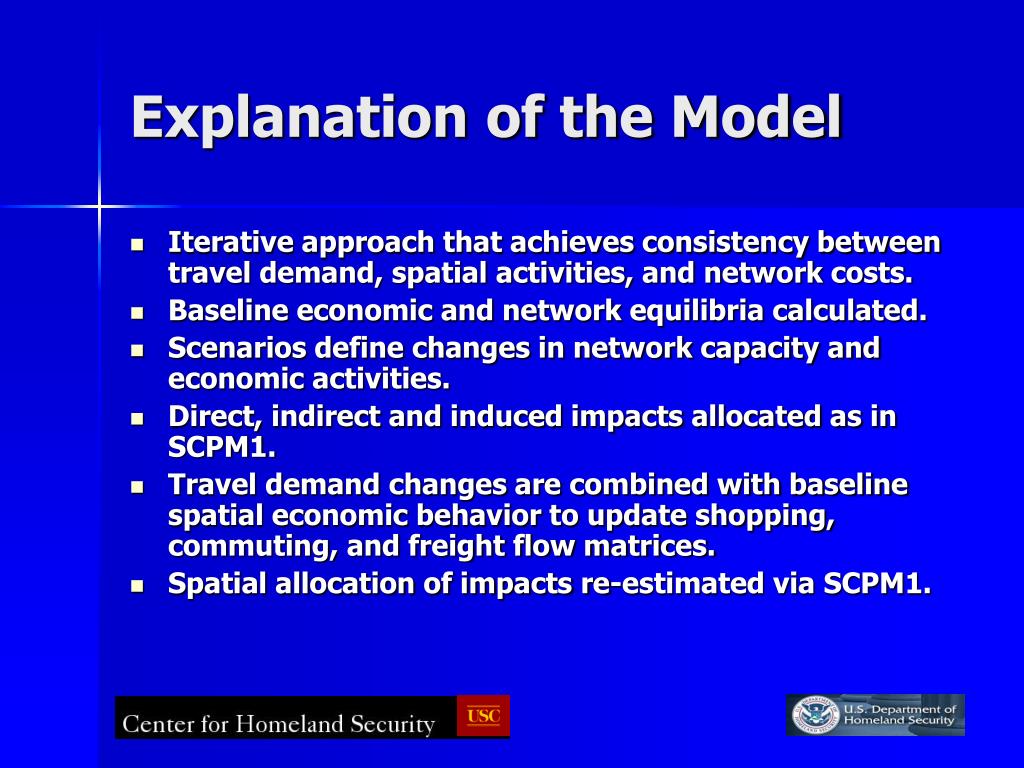 Explanation of the Model

- Iterative approach that achieves consistency between travel demand, spatial activities, and network costs.
- Baseline economic and network equilibria calculated.
- Scenarios define changes in network capacity and economic activities.
- Direct, indirect and induced impacts allocated as in SCPM1.
- Travel demand changes are combined with baseline spatial economic behavior to update shopping, commuting, and freight flow matrices.
- Spatial allocation of impacts re-estimated via SCPM1.

Center for Homeland Security USC

U.S. Department of Homeland Security